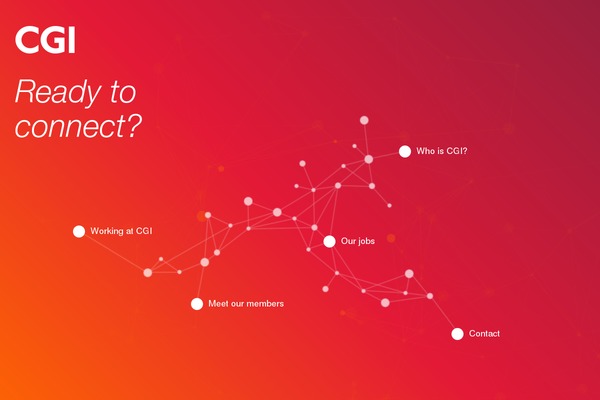 CGI

Ready to connect?

Who is CGI?

Working at CGI

Our jobs

Meet our members

Contact